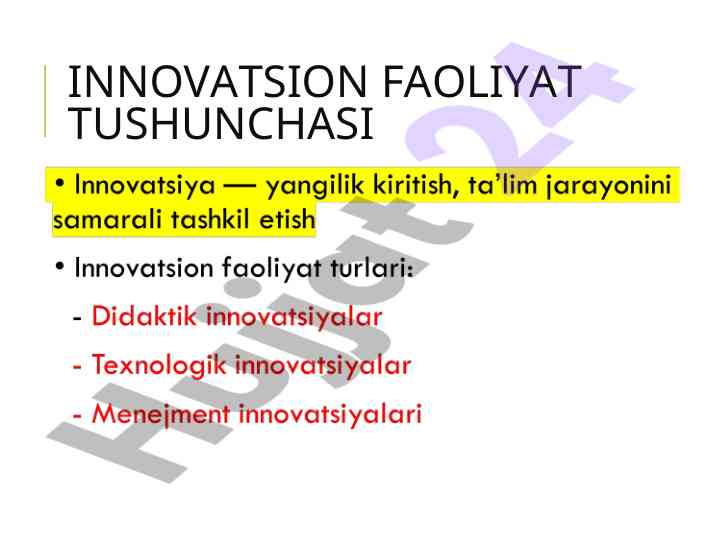 INNOVATSION FAOLIYAT TUSHUNCHASI

• Innovatsiya — yangilik kiritish, ta'lim jarayonini samarali tashkil etish

• Innovatsion faoliyat turlari:

- Didaktik innovatsiyalar

- Texnologik innovatsiyalar

- Menejment innovatsiyalari

Hujjat 24